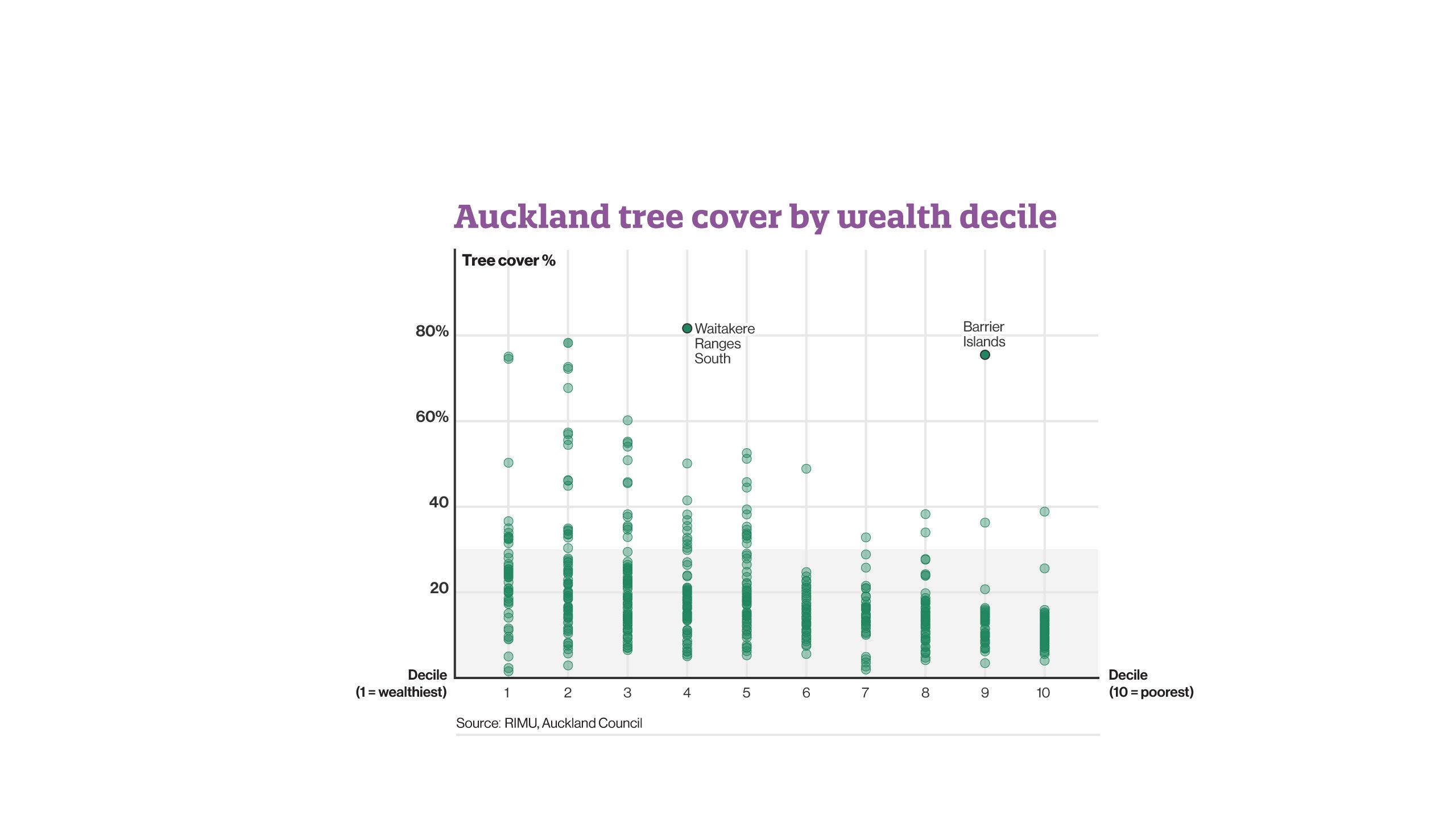 Auckland tree cover by wealth decile

Tree cover %

80%

60%

40

20

Waitakere Ranges South

Barrier Islands

Decile
(1 = wealthiest)

1 2 3 4 5 6 7 8 9 10

Decile
(10 = poorest)

Source: RIMU, Auckland Council